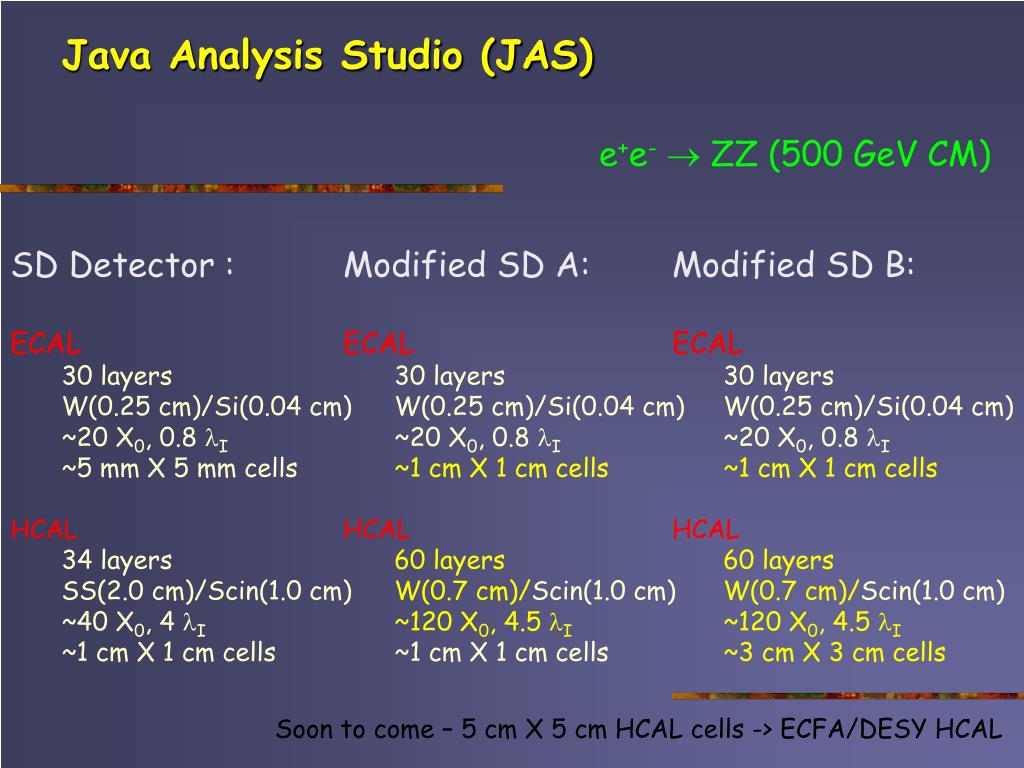 Java Analysis Studio (JAS)

$e^+e^- \rightarrow$ ZZ (500 GeV CM)

SD Detector :

ECAL
30 layers
W(0.25 cm)/Si(0.04 cm)
~20 $X_0$, 0.8 $\lambda_I$
~5 mm X 5 mm cells

HCAL
34 layers
SS(2.0 cm)/Scin(1.0 cm)
~40 $X_0$, 4 $\lambda_I$
~1 cm X 1 cm cells

Modified SD A:

ECAL
30 layers
W(0.25 cm)/Si(0.04 cm)
~20 $X_0$, 0.8 $\lambda_I$
~1 cm X 1 cm cells

HCAL
60 layers
W(0.7 cm)/Scin(1.0 cm)
~120 $X_0$, 4.5 $\lambda_I$
~1 cm X 1 cm cells

Modified SD B:

ECAL
30 layers
W(0.25 cm)/Si(0.04 cm)
~20 $X_0$, 0.8 $\lambda_I$
~1 cm X 1 cm cells

HCAL
60 layers
W(0.7 cm)/Scin(1.0 cm)
~120 $X_0$, 4.5 $\lambda_I$
~3 cm X 3 cm cells

Soon to come – 5 cm X 5 cm HCAL cells -> ECFA/DESY HCAL